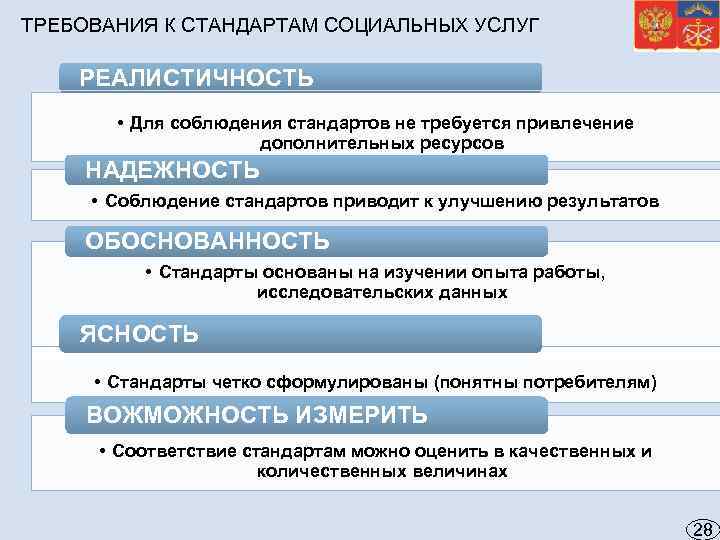 ТРЕБОВАНИЯ К СТАНДАРТАМ СОЦИАЛЬНЫХ УСЛУГ

РЕАЛИСТИЧНОСТЬ

• Для соблюдения стандартов не требуется привлечение дополнительных ресурсов

НАДЕЖНОСТЬ

• Соблюдение стандартов приводит к улучшению результатов

ОБОСНОВАННОСТЬ

• Стандарты основаны на изучении опыта работы, исследовательских данных

ЯСНОСТЬ

• Стандарты четко сформулированы (понятны потребителям)

ВОЖМОЖНОСТЬ ИЗМЕРИТЬ

• Соответствие стандартам можно оценить в качественных и количественных величинах

28